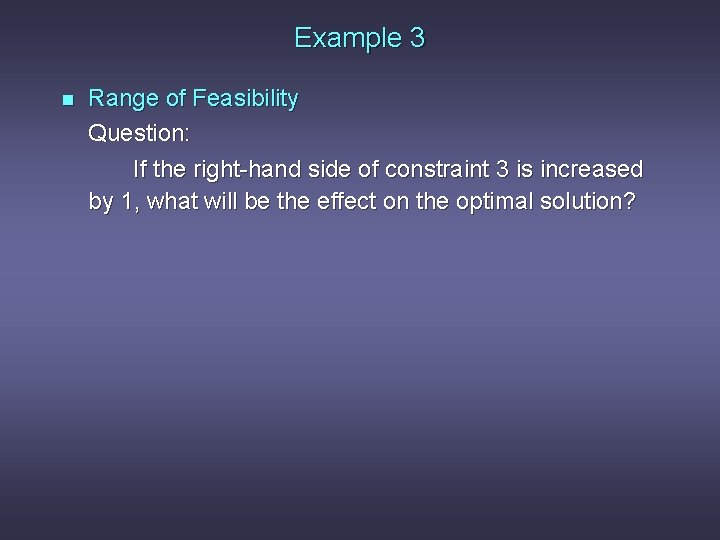 Example 3

Range of Feasibility

Question:

If the right-hand side of constraint 3 is increased by 1, what will be the effect on the optimal solution?